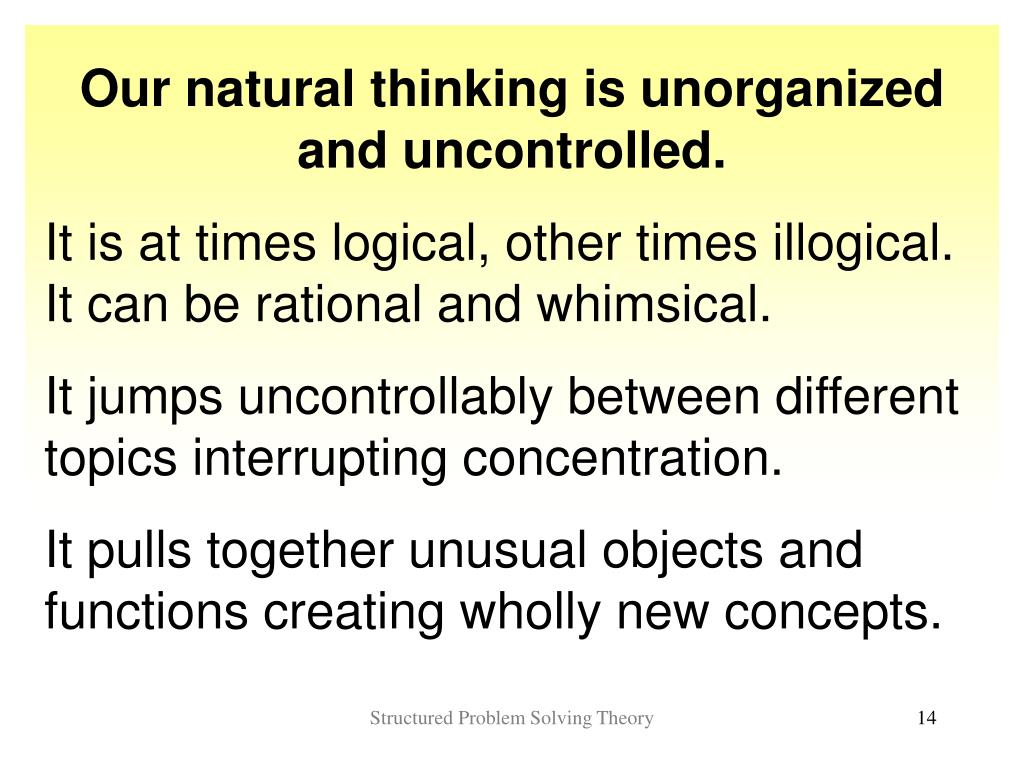 Our natural thinking is unorganized and uncontrolled.

It is at times logical, other times illogical. It can be rational and whimsical.

It jumps uncontrollably between different topics interrupting concentration.

It pulls together unusual objects and functions creating wholly new concepts.

Structured Problem Solving Theory

14